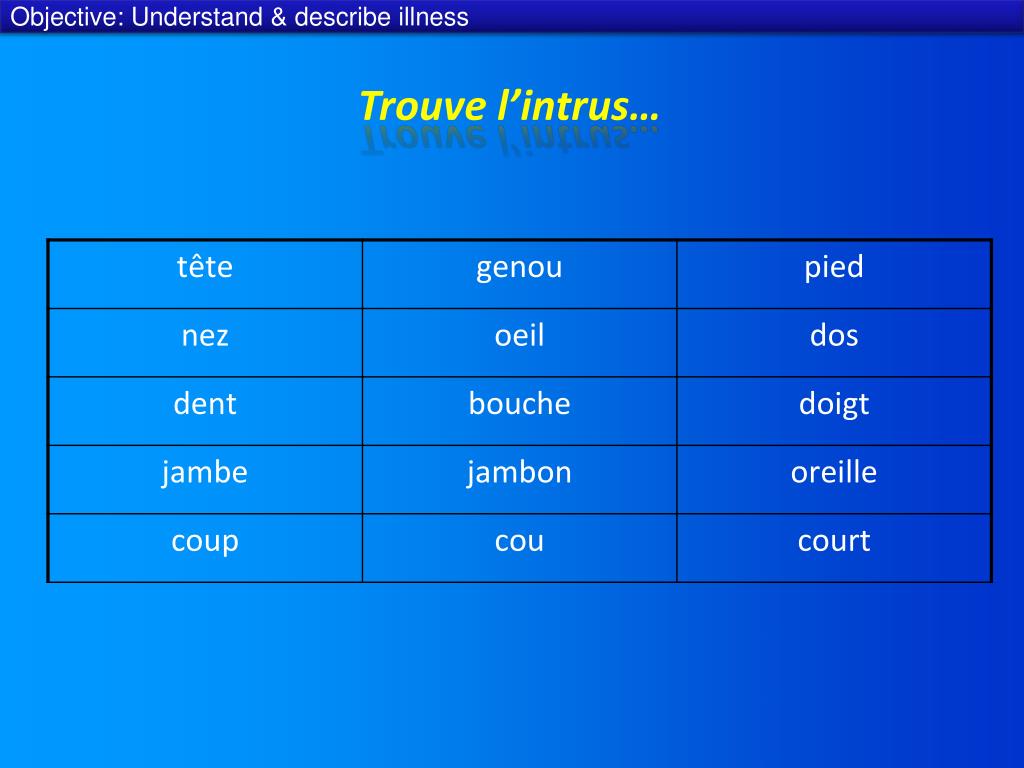 Objective: Understand & describe illness

Trouve l’intrus…

| tête | genou | pied |
|---|---|---|
| nez | oeil | dos |
| dent | bouche | doigt |
| jambe | jambon | oreille |
| coup | cou | court |